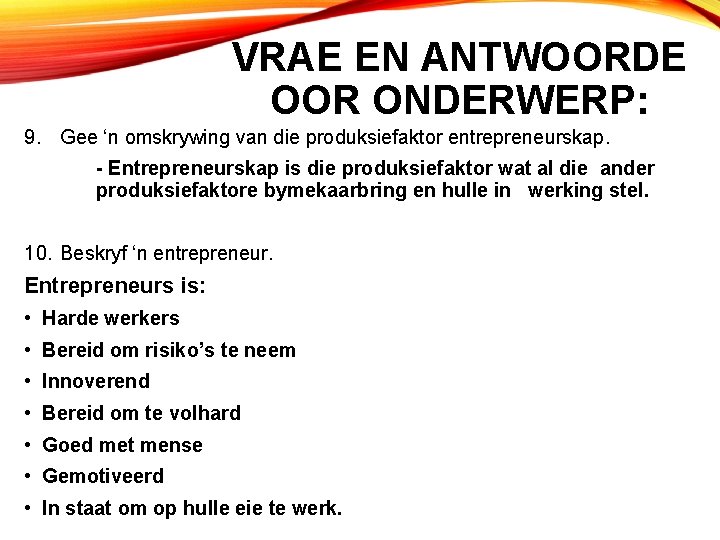 VRAE EN ANTWOORDE OOR ONDERWERP:

9. Gee ‘n omskrywing van die produksiefaktor entrepreneurskap.

- Entrepreneurskap is die produksiefaktor wat al die ander produksiefaktore bymekaarbring en hulle in werking stel.

10. Beskryf ‘n entrepreneur.

Entrepreneurs is:

• Harde werkers
• Bereid om risiko’s te neem
• Innoverend
• Bereid om te volhard
• Goed met mense
• Gemotiveerd
• In staat om op hulle eie te werk.